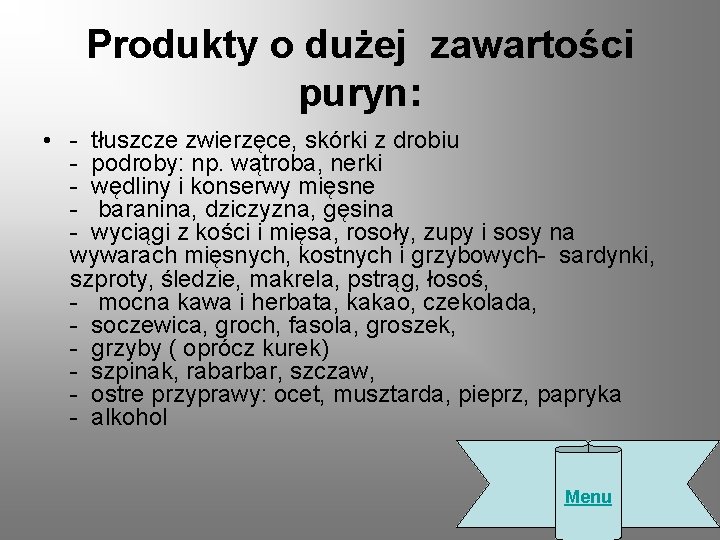 Produkty o dużej zawartości puryn:

• - tłuszcze zwierzęce, skórki z drobiu
- podroby: np. wątroba, nerki
- wędliny i konserwy mięsne
- baranina, dziczyzna, gęsina
- wyciągi z kości i mięsa, rosoły, zupy i sosy na wywarach mięsnych, kostnych i grzybowych- sardynki, szproty, śledzie, makrela, pstrąg, łosoś,
- mocna kawa i herbata, kakao, czekolada,
- soczewica, groch, fasola, groszek,
- grzyby ( oprócz kurek)
- szpinak, rabarbar, szczaw,
- ostre przyprawy: ocet, musztarda, pieprz, papryka
- alkohol

Menu